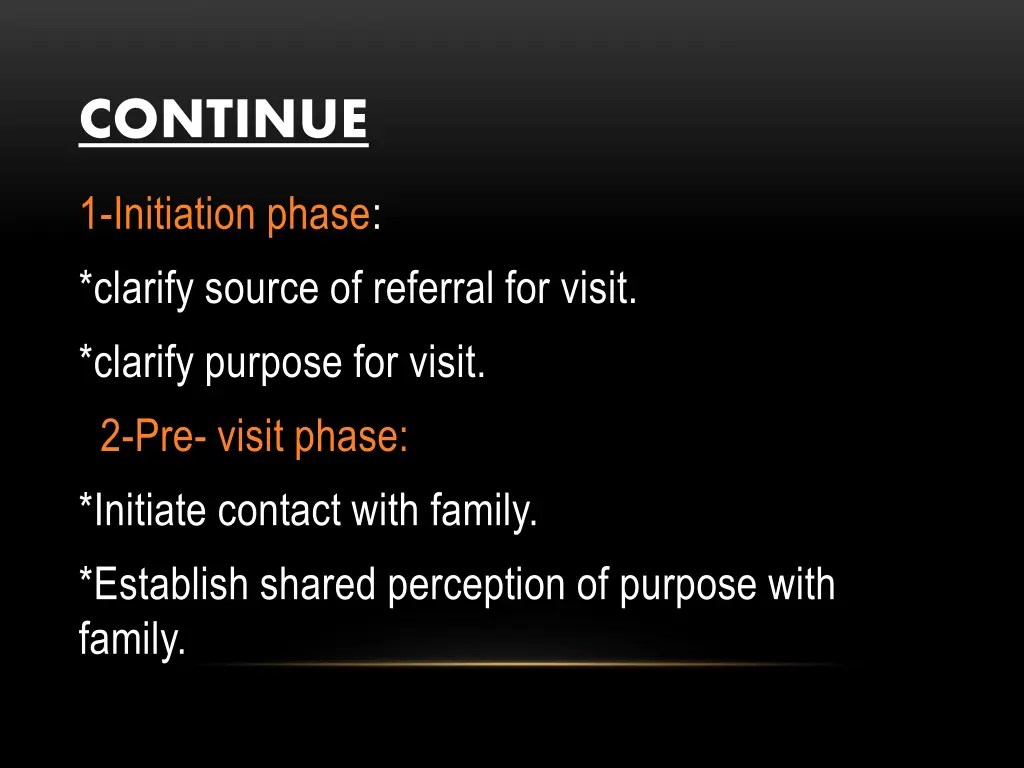 CONTINUE

1-Initiation phase:

*clarify source of referral for visit.

*clarify purpose for visit.

2-Pre- visit phase:

*Initiate contact with family.

*Establish shared perception of purpose with family.